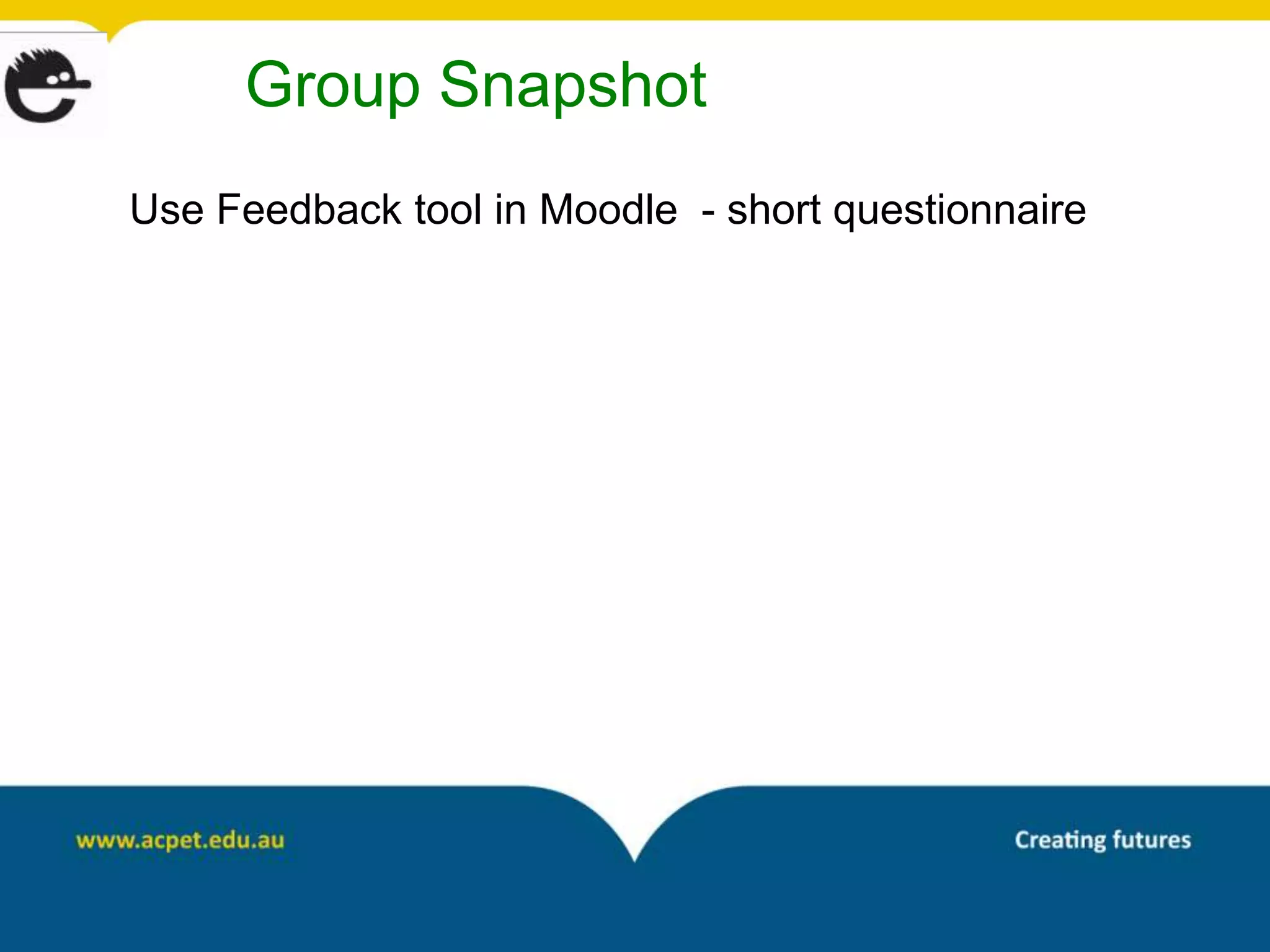 Group Snapshot

Use Feedback tool in Moodle - short questionnaire

www.acpet.edu.au

Creating futures